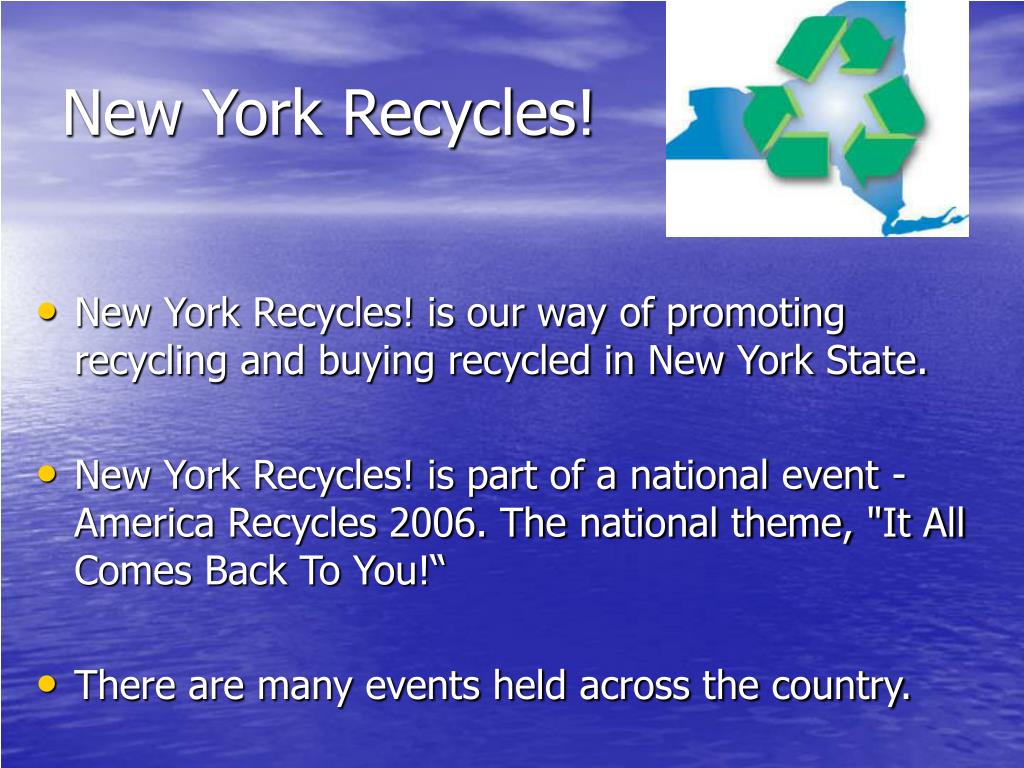 New York Recycles!

• New York Recycles! is our way of promoting recycling and buying recycled in New York State.

• New York Recycles! is part of a national event - America Recycles 2006. The national theme, "It All Comes Back To You!“

• There are many events held across the country.